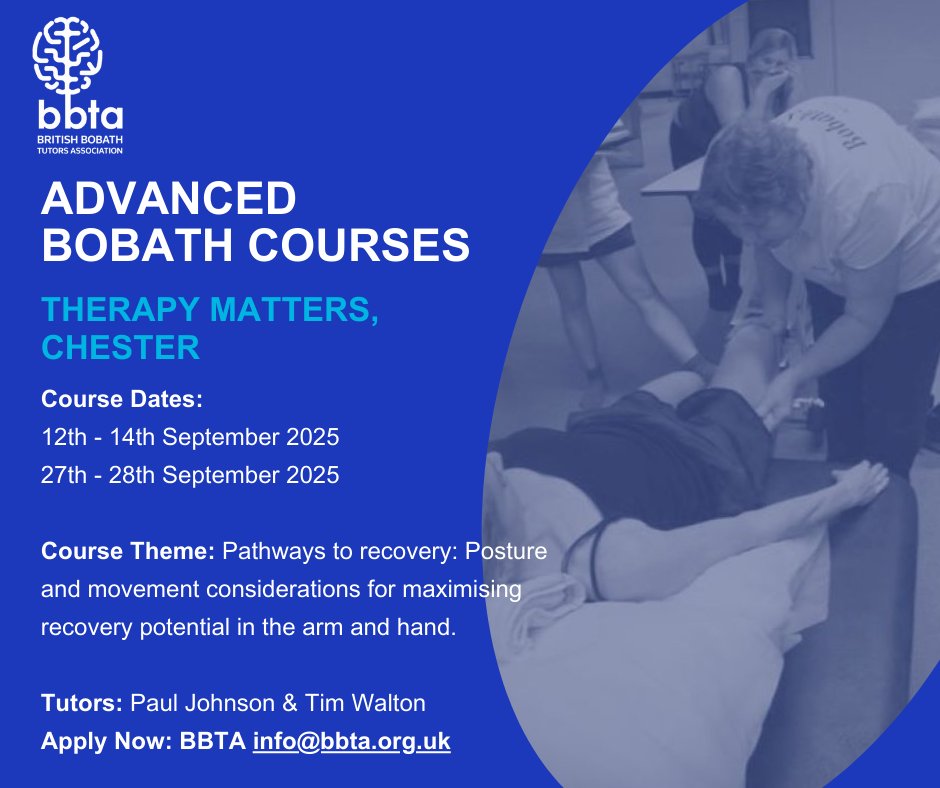 bbta
BRITISH BOBATH
TUTORS ASSOCIATION

ADVANCED BOBATH COURSES

THERAPY MATTERS, CHESTER

Course Dates:
12th - 14th September 2025
27th - 28th September 2025

Course Theme: Pathways to recovery: Posture and movement considerations for maximising recovery potential in the arm and hand.

Tutors: Paul Johnson & Tim Walton
Apply Now: BBTA info@bbta.org.uk